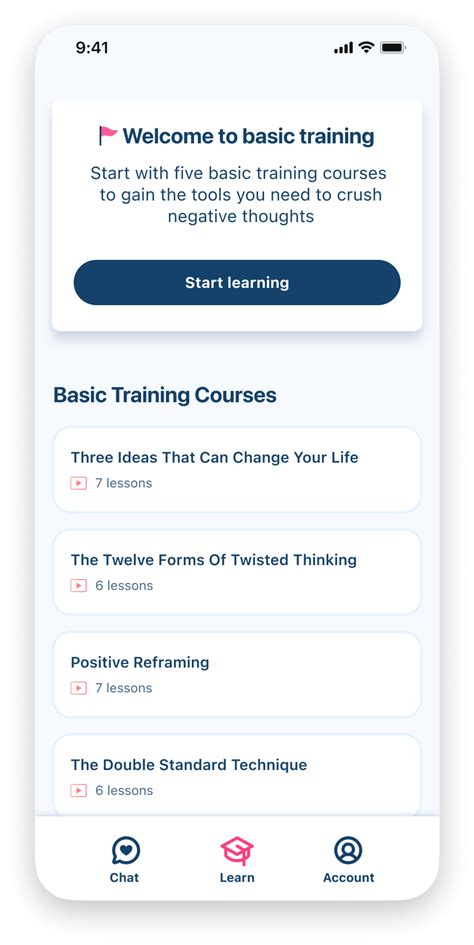 9:41

Welcome to basic training

Start with five basic training courses to gain the tools you need to crush negative thoughts

Start learning

Basic Training Courses

Three Ideas That Can Change Your Life
7 lessons

The Twelve Forms Of Twisted Thinking
6 lessons

Positive Reframing
7 lessons

The Double Standard Technique
6 lessons

Chat
Learn
Account